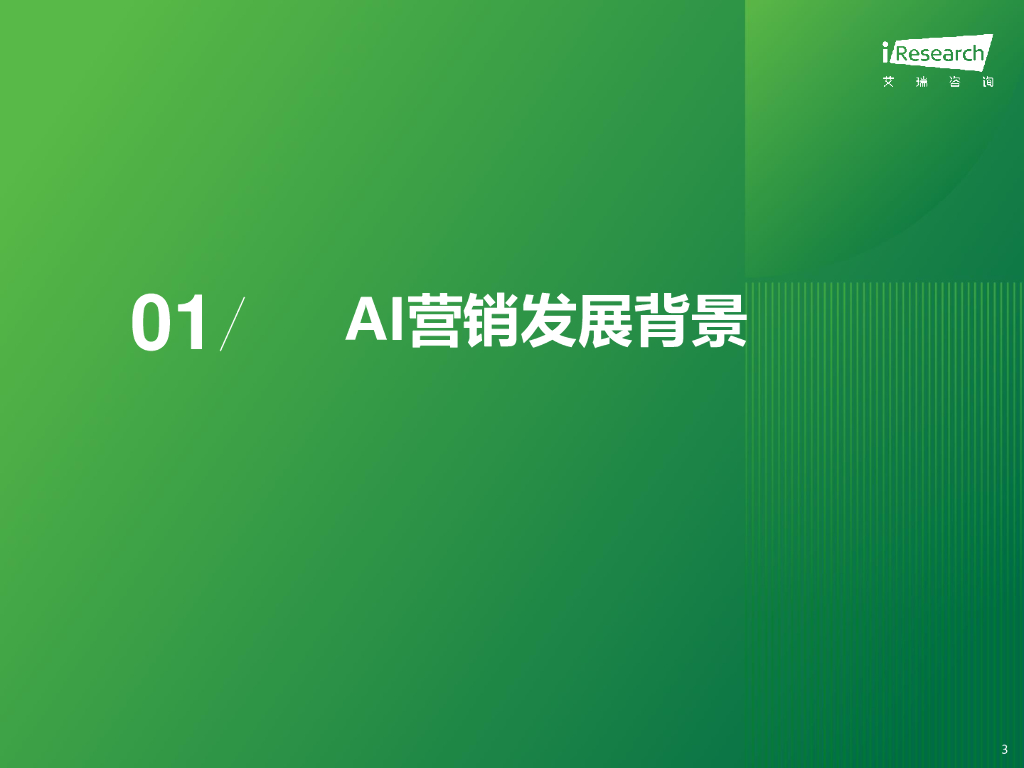 iResearch
艾瑞咨询

01/ AI营销发展背景

3